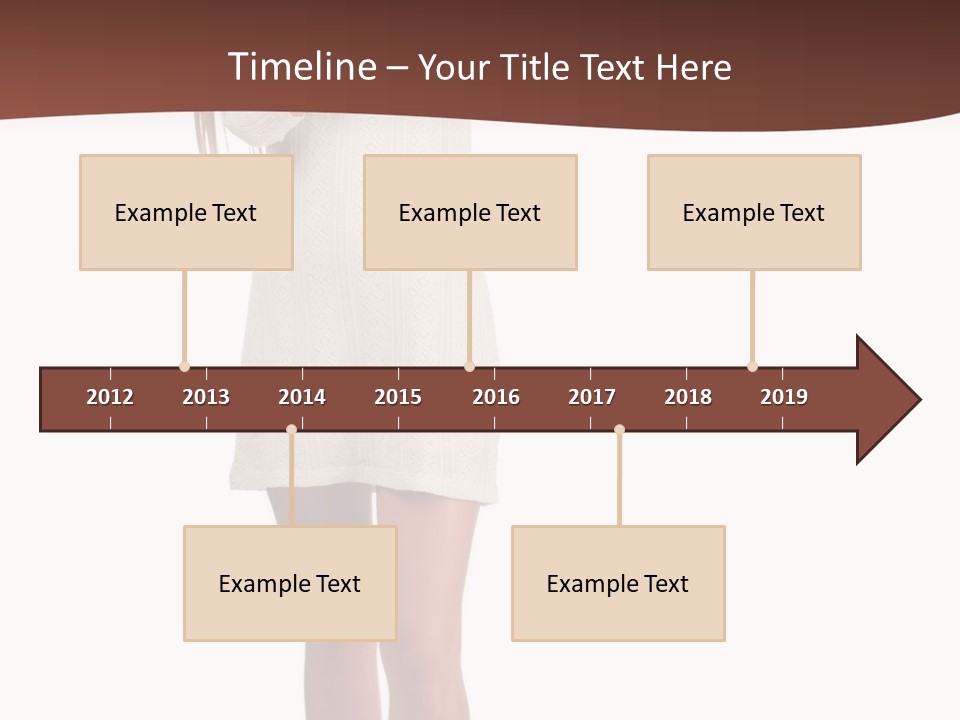 Timeline – Your Title Text Here

Example Text

Example Text

Example Text

2012 2013 2014 2015 2016 2017 2018 2019

Example Text

Example Text